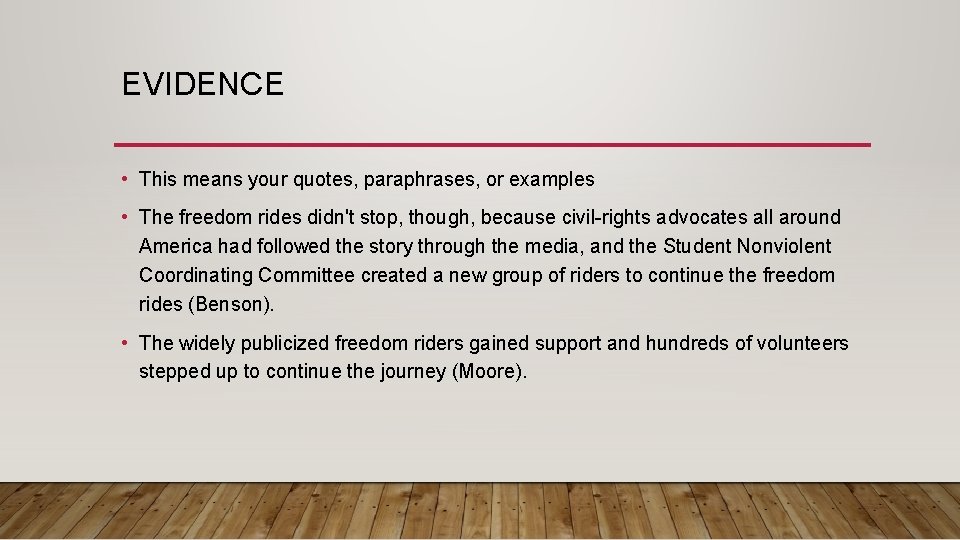 EVIDENCE

• This means your quotes, paraphrases, or examples

• The freedom rides didn't stop, though, because civil-rights advocates all around America had followed the story through the media, and the Student Nonviolent Coordinating Committee created a new group of riders to continue the freedom rides (Benson).

• The widely publicized freedom riders gained support and hundreds of volunteers stepped up to continue the journey (Moore).